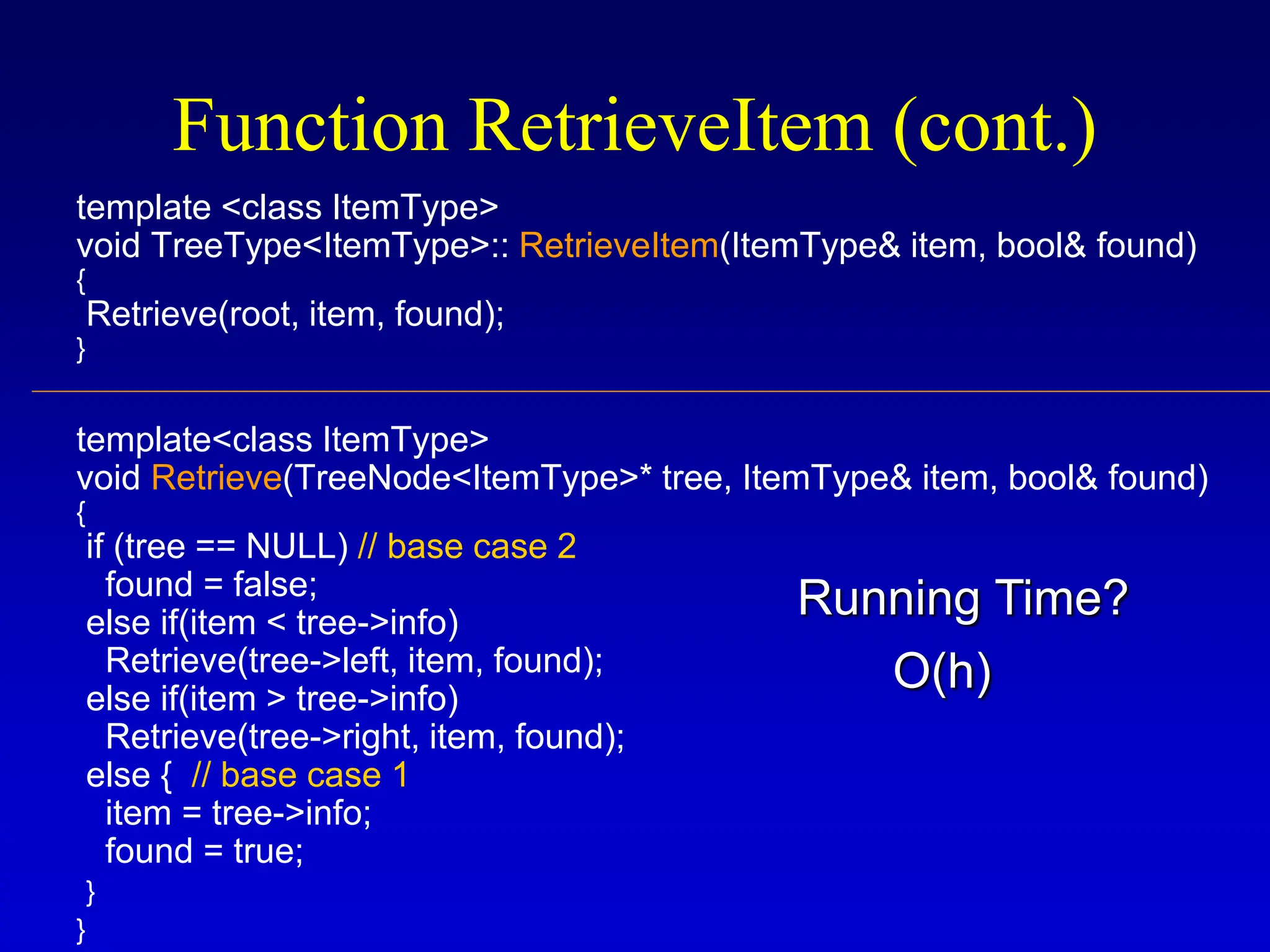 Function RetrieveItem (cont.)

template <class ItemType>
void TreeType<ItemType>:: RetrieveItem(ItemType& item, bool& found)
{
 Retrieve(root, item, found);
}

template<class ItemType>
void Retrieve(TreeNode<ItemType>* tree, ItemType& item, bool& found)
{
 if (tree == NULL) // base case 2
   found = false;
 else if(item < tree->info)
   Retrieve(tree->left, item, found);
 else if(item > tree->info)
   Retrieve(tree->right, item, found);
 else { // base case 1
   item = tree->info;
   found = true;
 }
}

Running Time?

O(h)